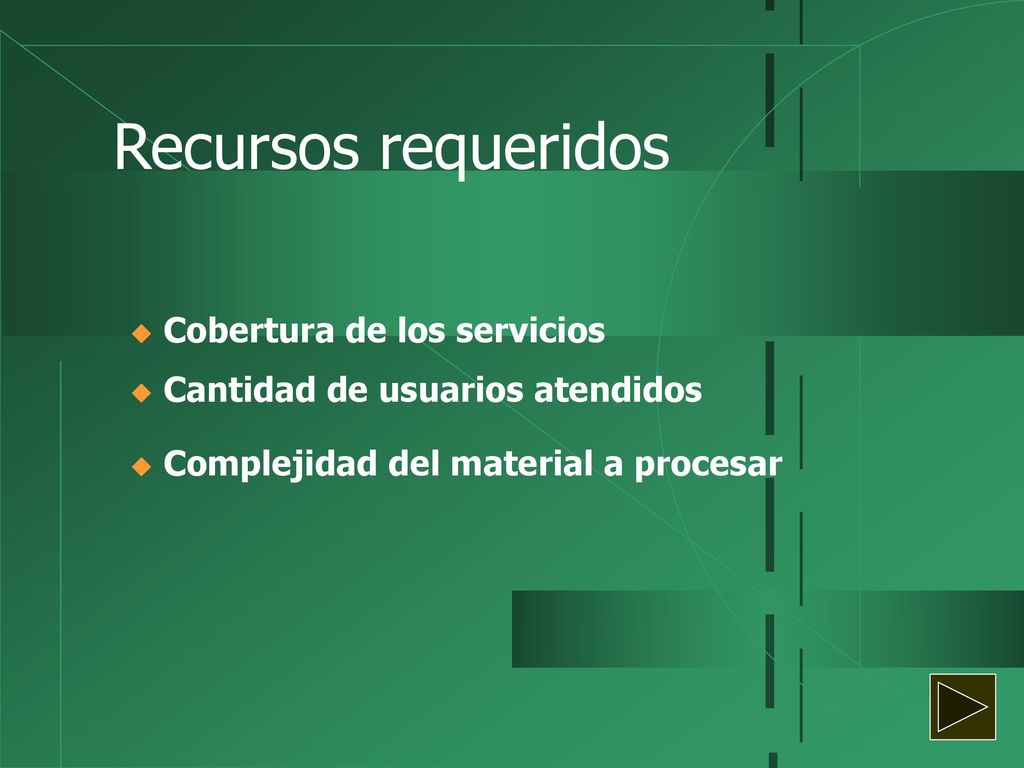 Recursos requeridos

Cobertura de los servicios
Cantidad de usuarios atendidos
Complejidad del material a procesar